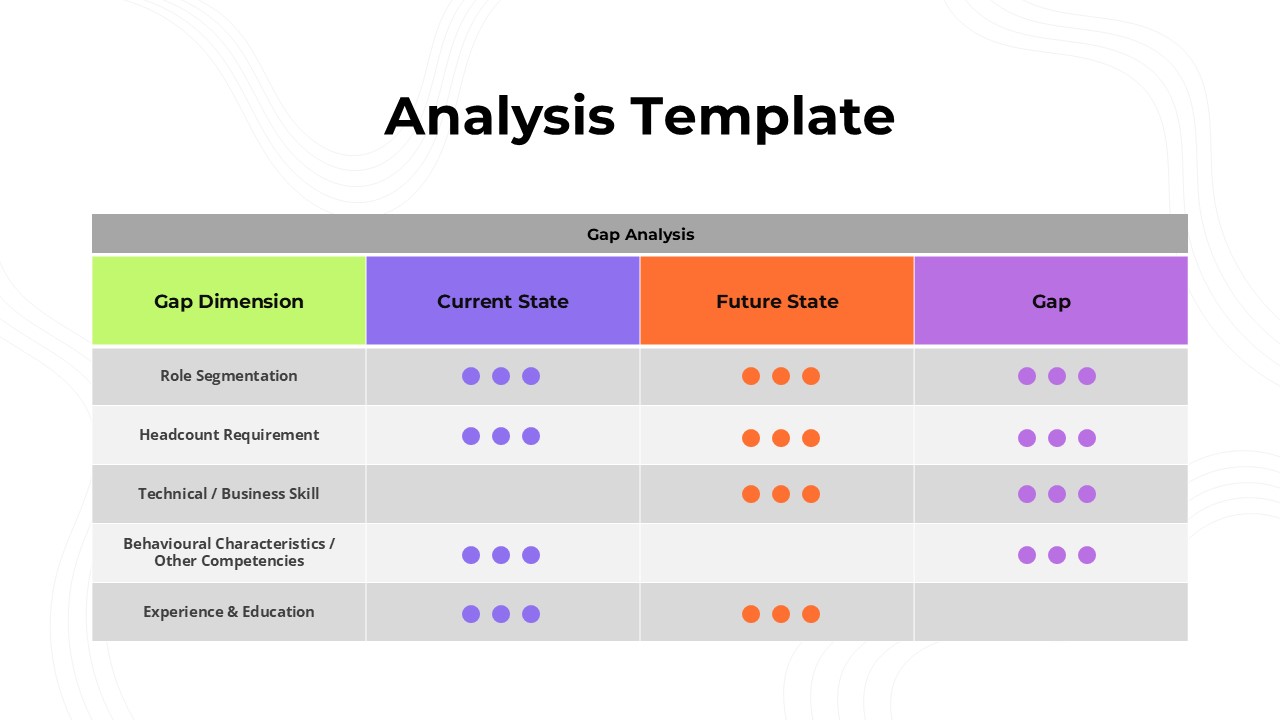 Analysis Template

Gap Analysis

| Gap Dimension | Current State | Future State | Gap |
|---|---|---|---|
| Role Segmentation | | | |
| Headcount Requirement | | | |
| Technical / Business Skill | | | |
| Behavioural Characteristics / Other Competencies | | | |
| Experience & Education | | | |